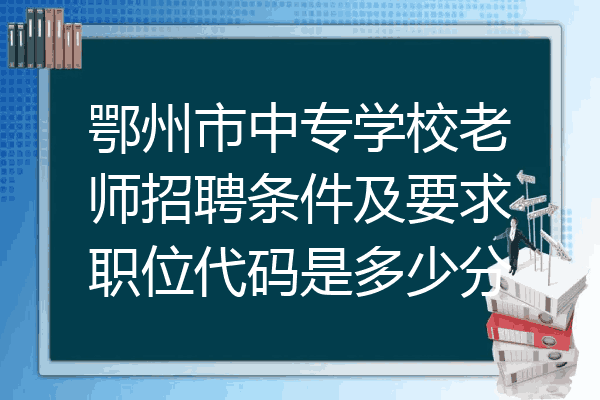 鄂州市中专学校老师招聘条件及要求职位代码是多少分